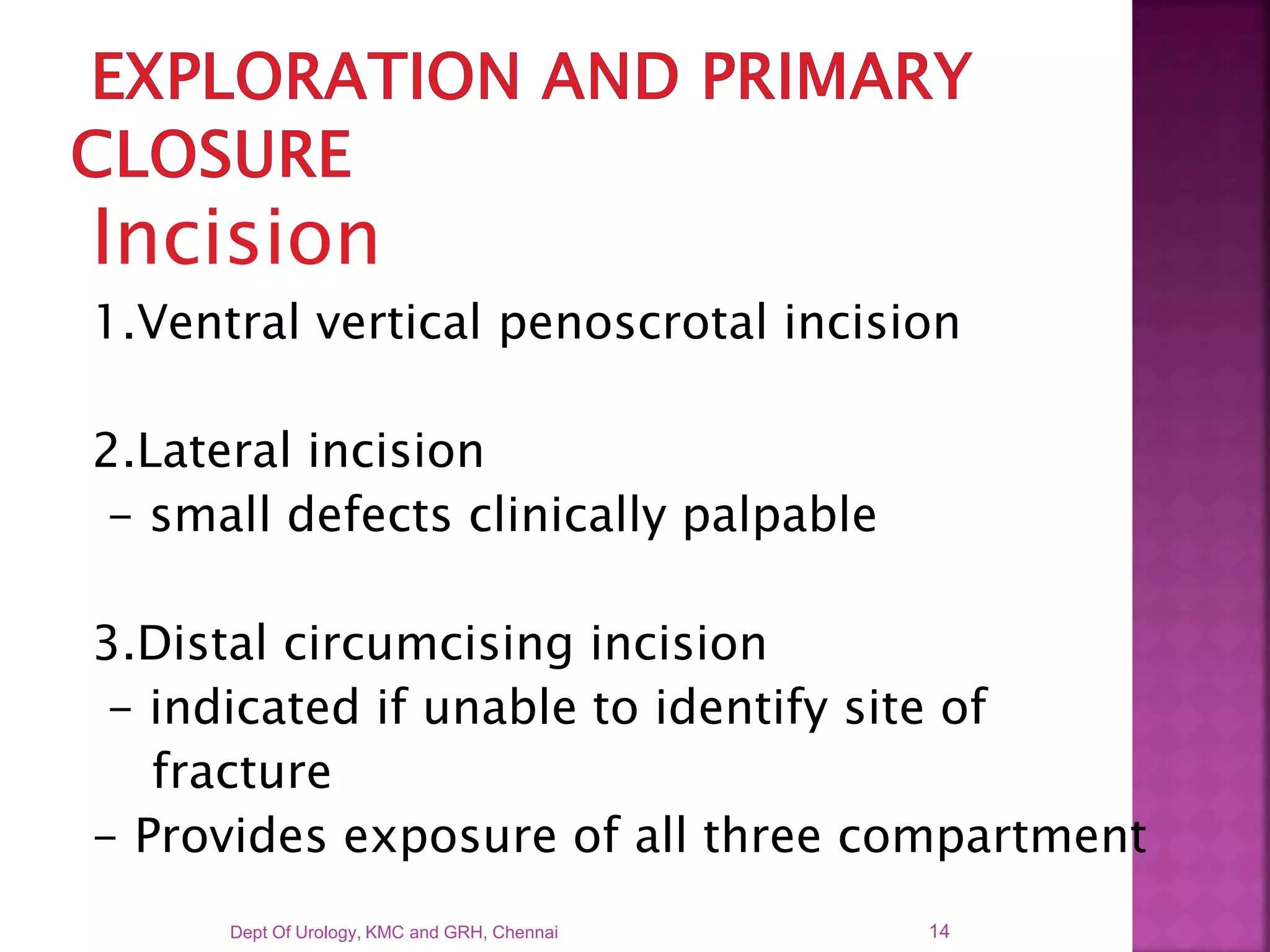 EXPLORATION AND PRIMARY CLOSURE

Incision

1.Ventral vertical penoscrotal incision

2.Lateral incision
- small defects clinically palpable

3.Distal circumcising incision
- indicated if unable to identify site of fracture
- Provides exposure of all three compartment

Dept Of Urology, KMC and GRH, Chennai

14